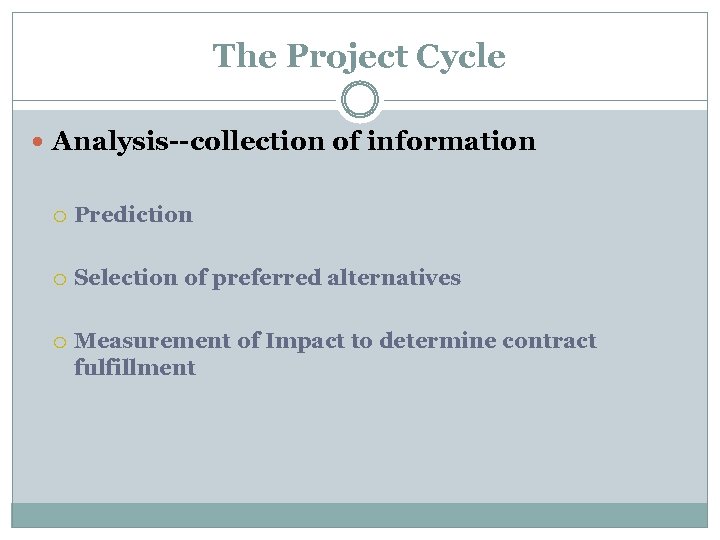 The Project Cycle

Analysis--collection of information

Prediction

Selection of preferred alternatives

Measurement of Impact to determine contract fulfillment